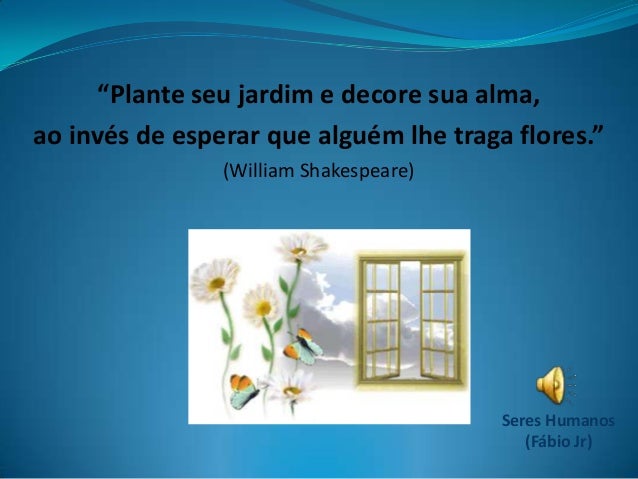 “Plante seu jardim e decore sua alma,
ao invés de esperar que alguém lhe traga flores.”
(William Shakespeare)

Seres Humanos
(Fábio Jr)